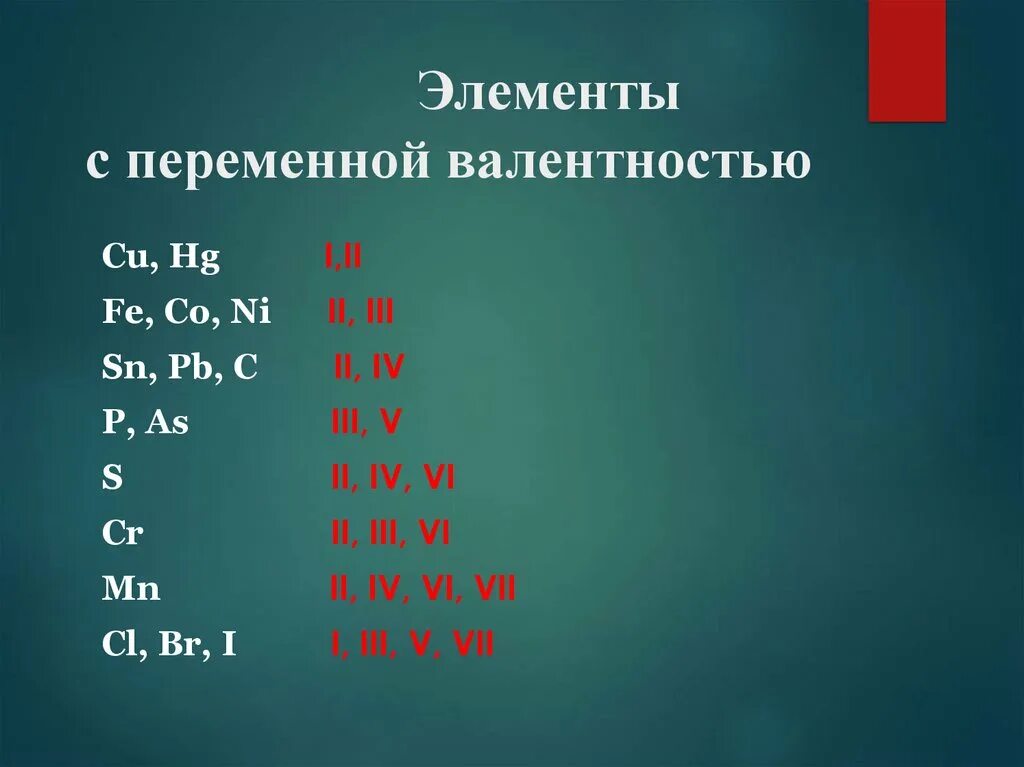 Элементы
с переменной валентностью

Cu, Hg I,II
Fe, Co, Ni II, III
Sn, Pb, C II, IV
P, As III, V
S II, IV, VI
Cr II, III, VI
Mn II, IV, VI, VII
Cl, Br, I I, III, V, VII